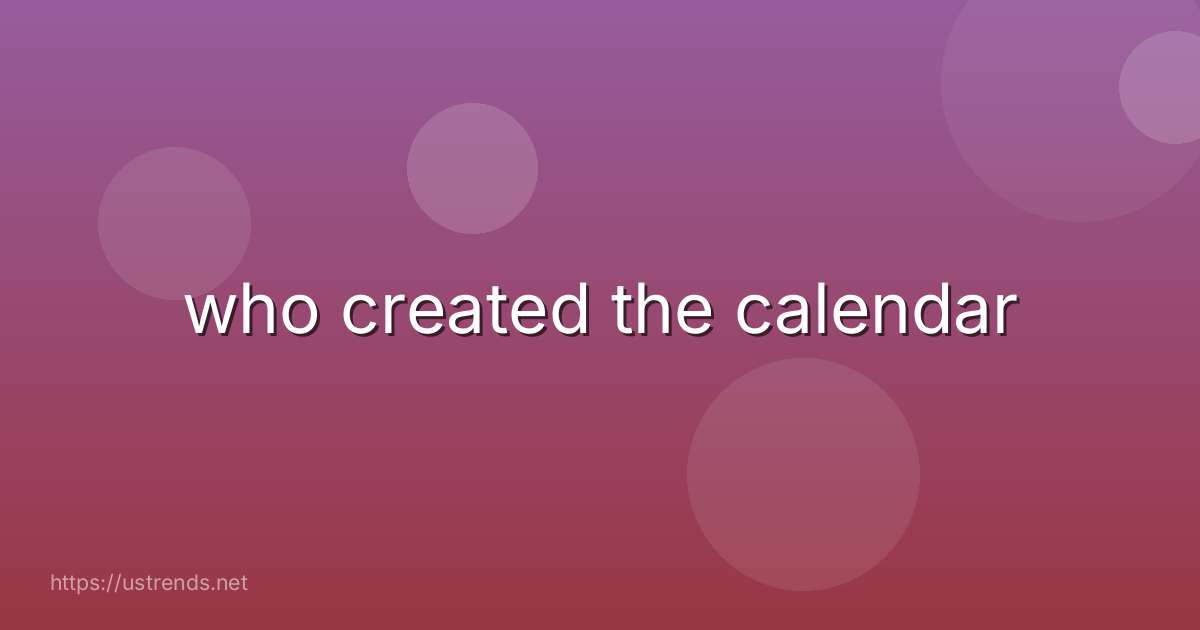 who created the calendar

https://ustrends.net